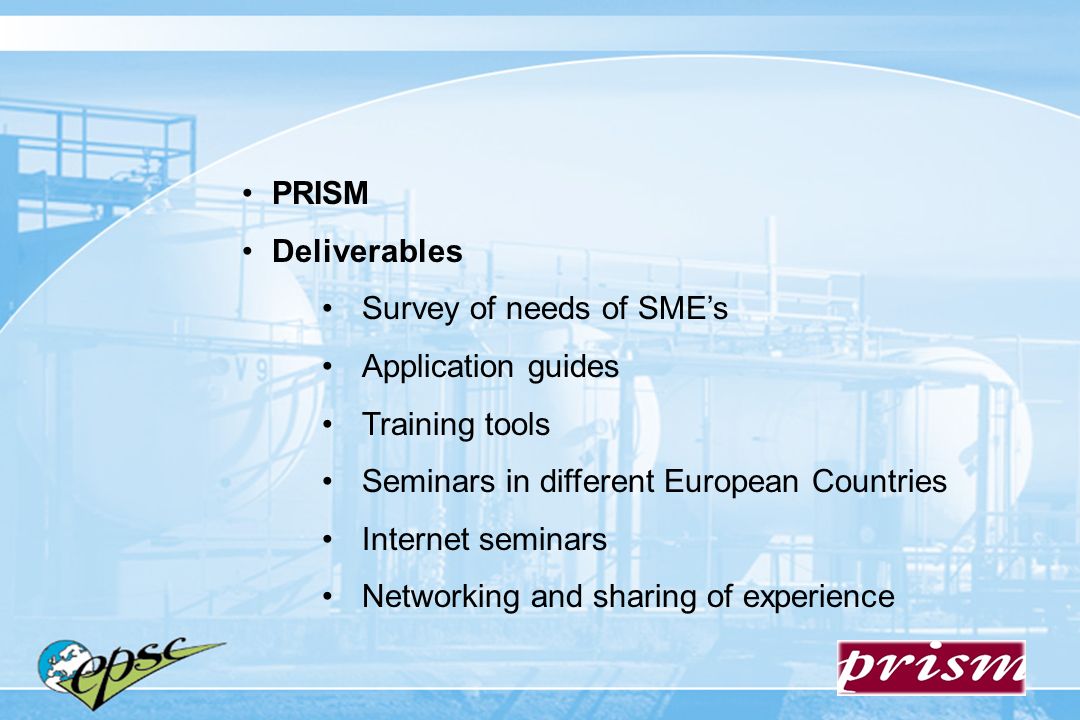 • PRISM
• Deliverables
• Survey of needs of SME’s
• Application guides
• Training tools
• Seminars in different European Countries
• Internet seminars
• Networking and sharing of experience

epsc

prism